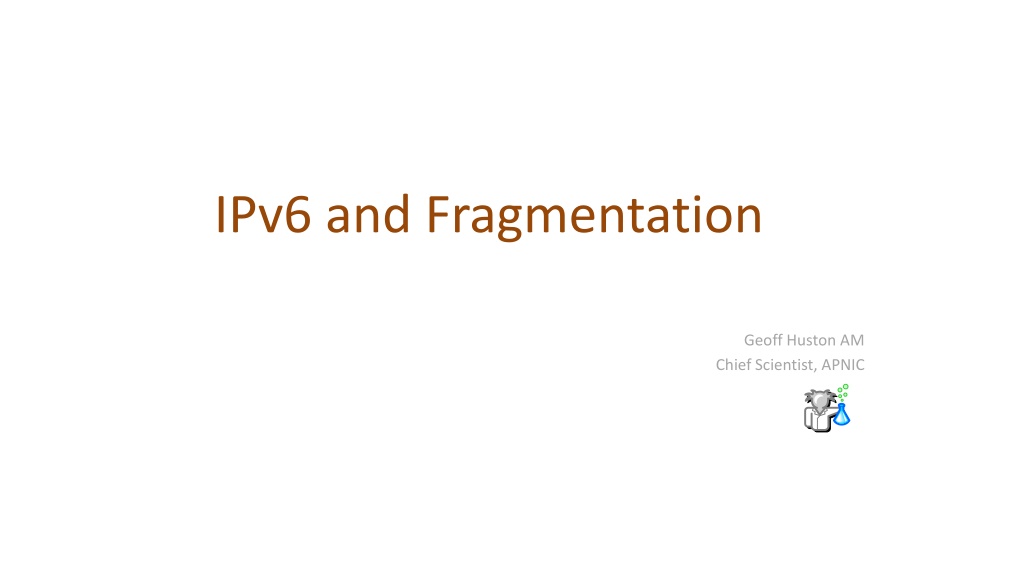 IPv6 and Fragmentation

Geoff Huston AM
Chief Scientist, APNIC